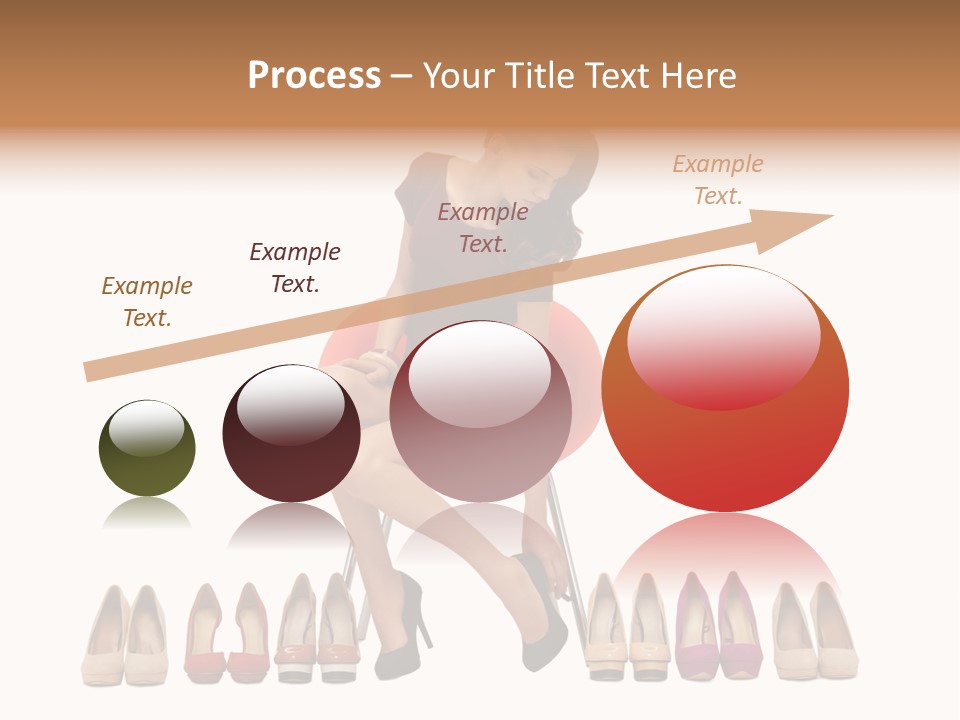 Process – Your Title Text Here

Example Text.

Example Text.

Example Text.

Example Text.